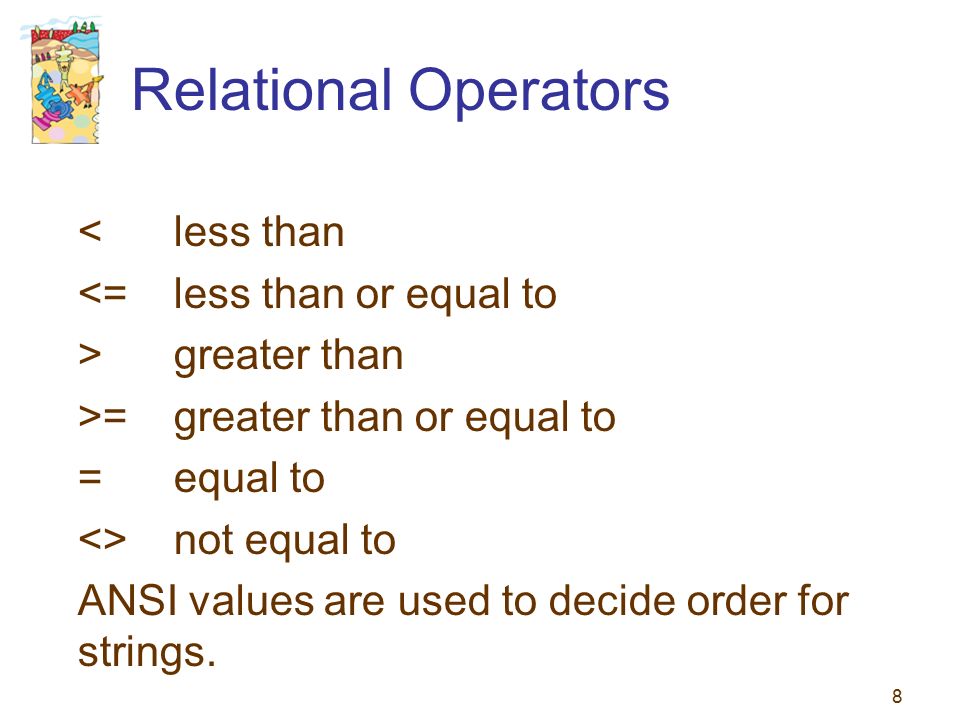 Relational Operators

<	less than
<=	less than or equal to
>	greater than
>=	greater than or equal to
=	equal to
<>	not equal to
ANSI values are used to decide order for strings.

8